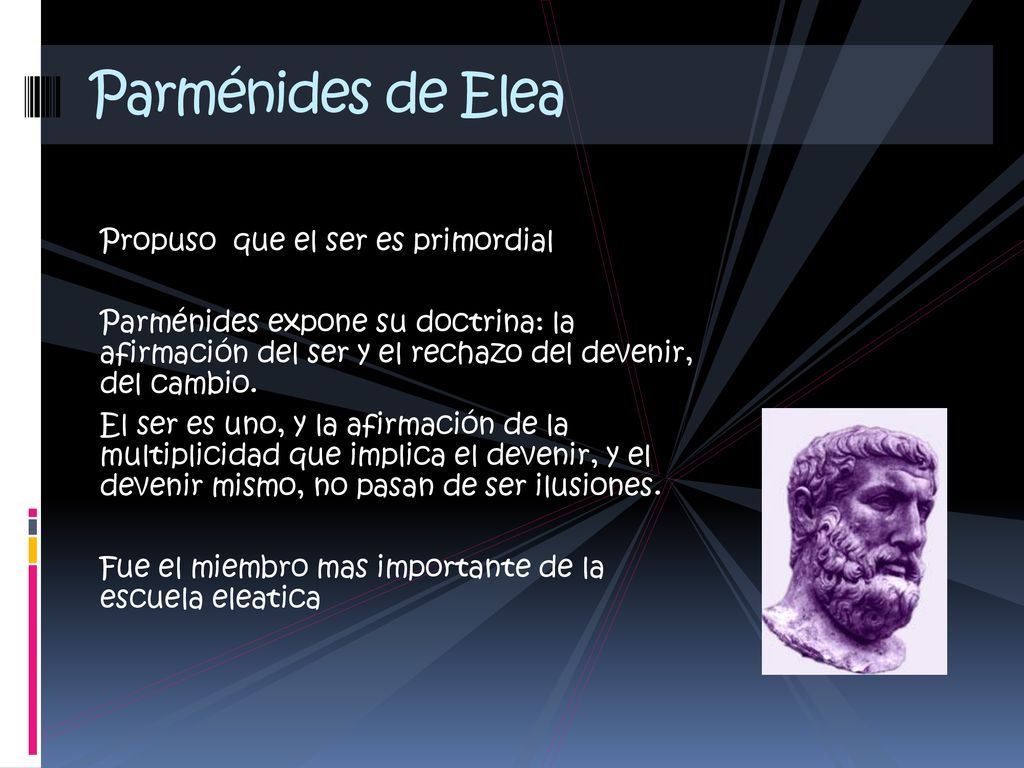 Parménides de Elea

Propuso que el ser es primordial

Parménides expone su doctrina: la afirmación del ser y el rechazo del devenir, del cambio.
El ser es uno, y la afirmación de la multiplicidad que implica el devenir, y el devenir mismo, no pasan de ser ilusiones.

Fue el miembro mas importante de la escuela eleatica